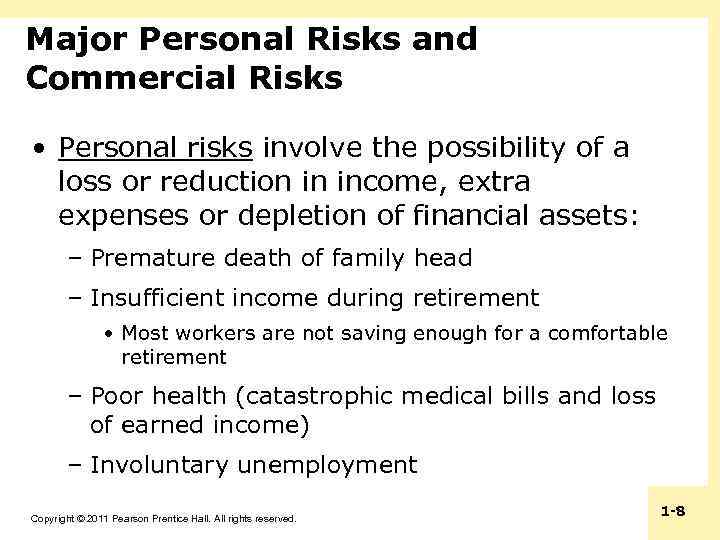 Major Personal Risks and Commercial Risks

• Personal risks involve the possibility of a loss or reduction in income, extra expenses or depletion of financial assets:

– Premature death of family head

– Insufficient income during retirement

• Most workers are not saving enough for a comfortable retirement

– Poor health (catastrophic medical bills and loss of earned income)

– Involuntary unemployment

Copyright © 2011 Pearson Prentice Hall. All rights reserved.

1-8